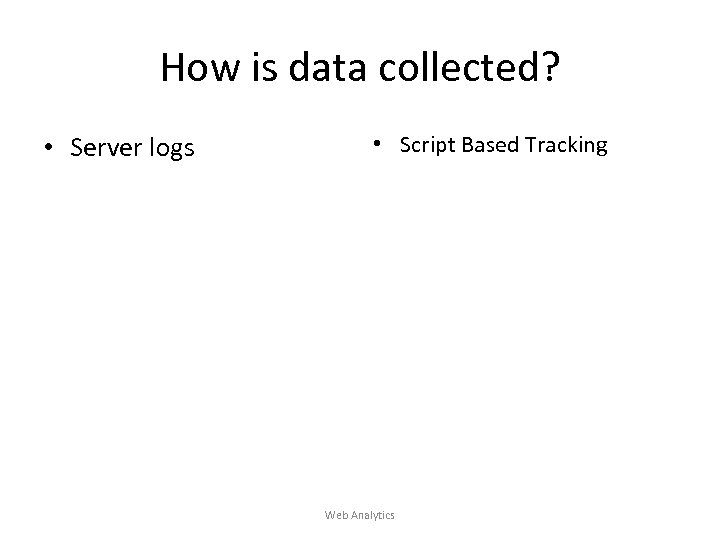 How is data collected?

• Server logs

• Script Based Tracking

Web Analytics